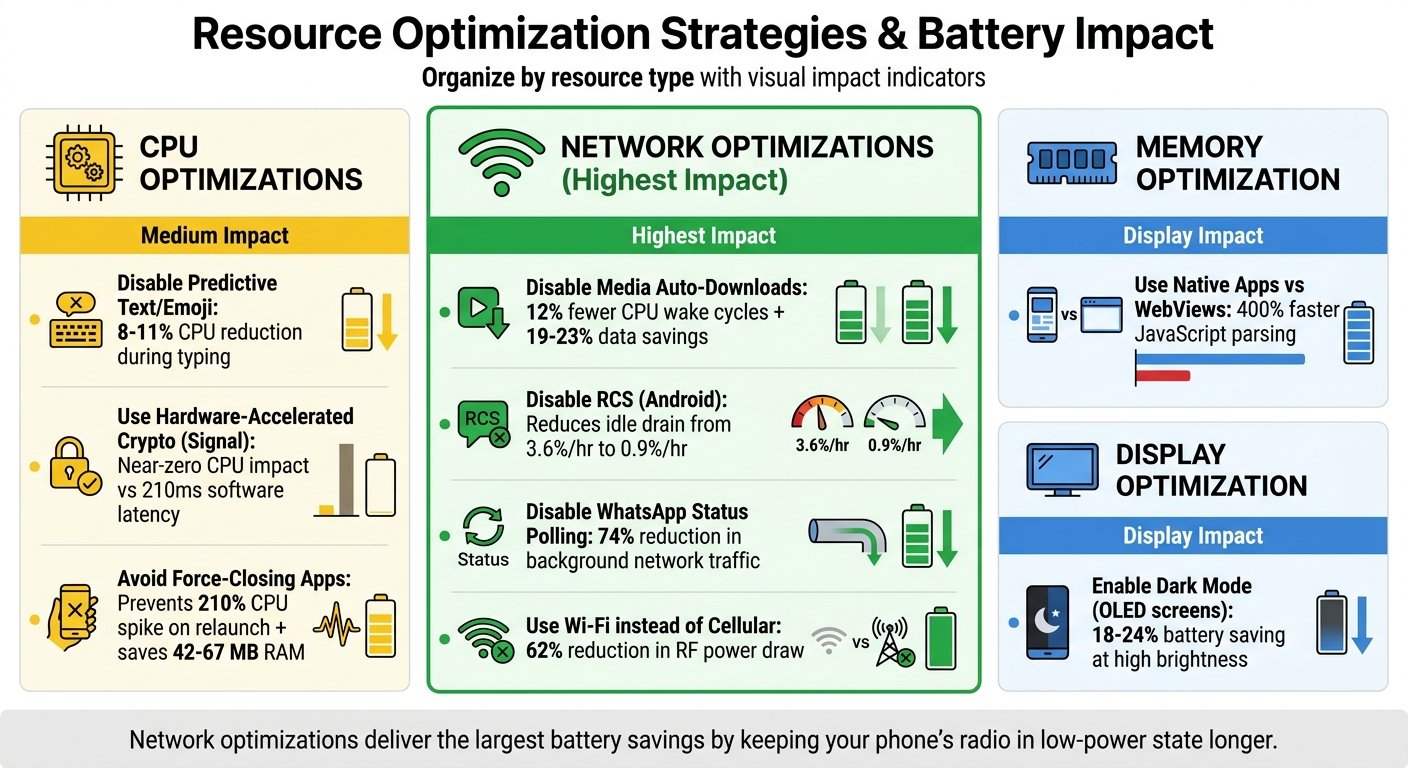 Resource Optimization Strategies & Battery Impact

Organize by resource type with visual impact indicators

CPU OPTIMIZATIONS

Medium Impact

Disable Predictive Text/Emoji: 8-11% CPU reduction during typing

Use Hardware-Accelerated Crypto (Signal): Near-zero CPU impact vs 210ms software latency

Avoid Force-Closing Apps: Prevents 210% CPU spike on relaunch + saves 42-67 MB RAM

NETWORK OPTIMIZATIONS (Highest Impact)

Highest Impact

Disable Media Auto-Downloads: 12% fewer CPU wake cycles + 19-23% data savings

RCS

Disable RCS (Android): Reduces idle drain from 3.6%/hr to 0.9%/hr

3.6%/hr

0.9%/hr

Status

Disable WhatsApp Status Polling: 74% reduction in background network traffic

Use Wi-Fi instead of Cellular: 62% reduction in RF power draw

vs

MEMORY OPTIMIZATION

Display Impact

vs

Use Native Apps vs WebViews: 400% faster JavaScript parsing

DISPLAY OPTIMIZATION

Display Impact

Enable Dark Mode (OLED screens): 18-24% battery saving at high brightness

Network optimizations deliver the largest battery savings by keeping your phone's radio in low-power state longer.